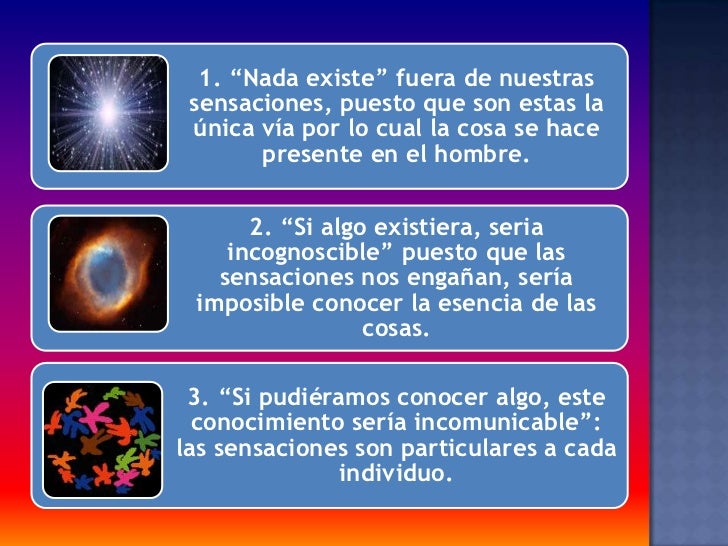 1. “Nada existe” fuera de nuestras sensaciones, puesto que son estas la única vía por lo cual la cosa se hace presente en el hombre.

2. “Si algo existiera, seria incognoscible” puesto que las sensaciones nos engañan, sería imposible conocer la esencia de las cosas.

3. “Si pudiéramos conocer algo, este conocimiento sería incomunicable”: las sensaciones son particulares a cada individuo.